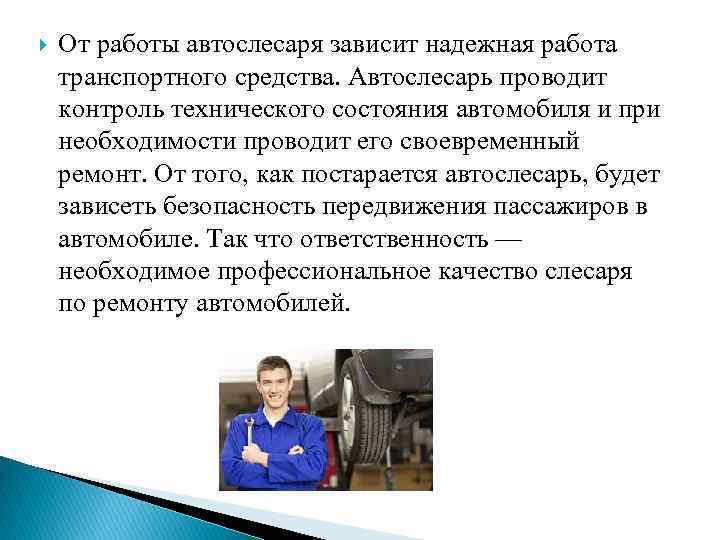 От работы автослесаря зависит надежная работа транспортного средства. Автослесарь проводит контроль технического состояния автомобиля и при необходимости проводит его своевременный ремонт. От того, как постарается автослесарь, будет зависеть безопасность передвижения пассажиров в автомобиле. Так что ответственность — необходимое профессиональное качество слесаря по ремонту автомобилей.